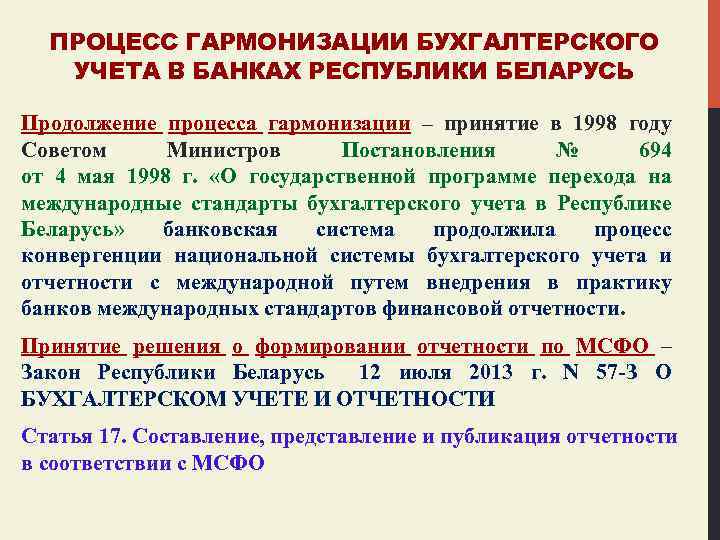 ПРОЦЕСС ГАРМОНИЗАЦИИ БУХГАЛТЕРСКОГО УЧЕТА В БАНКАХ РЕСПУБЛИКИ БЕЛАРУСЬ

Продолжение процесса гармонизации – принятие в 1998 году Советом Министров Постановления № 694 от 4 мая 1998 г. «О государственной программе перехода на международные стандарты бухгалтерского учета в Республике Беларусь» банковская система продолжила процесс конвергенции национальной системы бухгалтерского учета и отчетности с международной путем внедрения в практику банков международных стандартов финансовой отчетности.

Принятие решения о формировании отчетности по МСФО – Закон Республики Беларусь 12 июля 2013 г. N 57-З О БУХГАЛТЕРСКОМ УЧЕТЕ И ОТЧЕТНОСТИ

Статья 17. Составление, представление и публикация отчетности в соответствии с МСФО